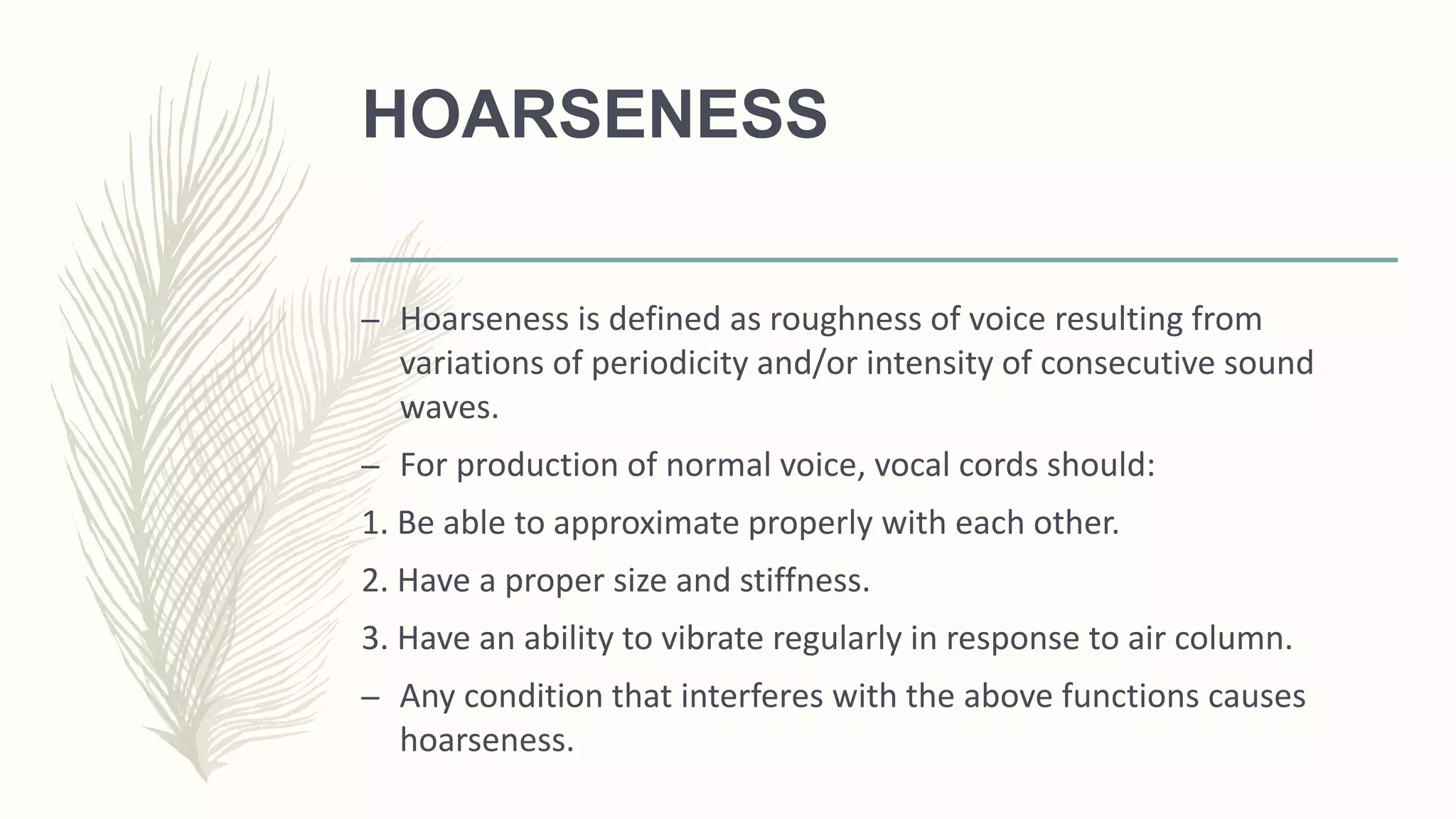 HOARSENESS

– Hoarseness is defined as roughness of voice resulting from variations of periodicity and/or intensity of consecutive sound waves.

– For production of normal voice, vocal cords should:

1. Be able to approximate properly with each other.

2. Have a proper size and stiffness.

3. Have an ability to vibrate regularly in response to air column.

– Any condition that interferes with the above functions causes hoarseness.